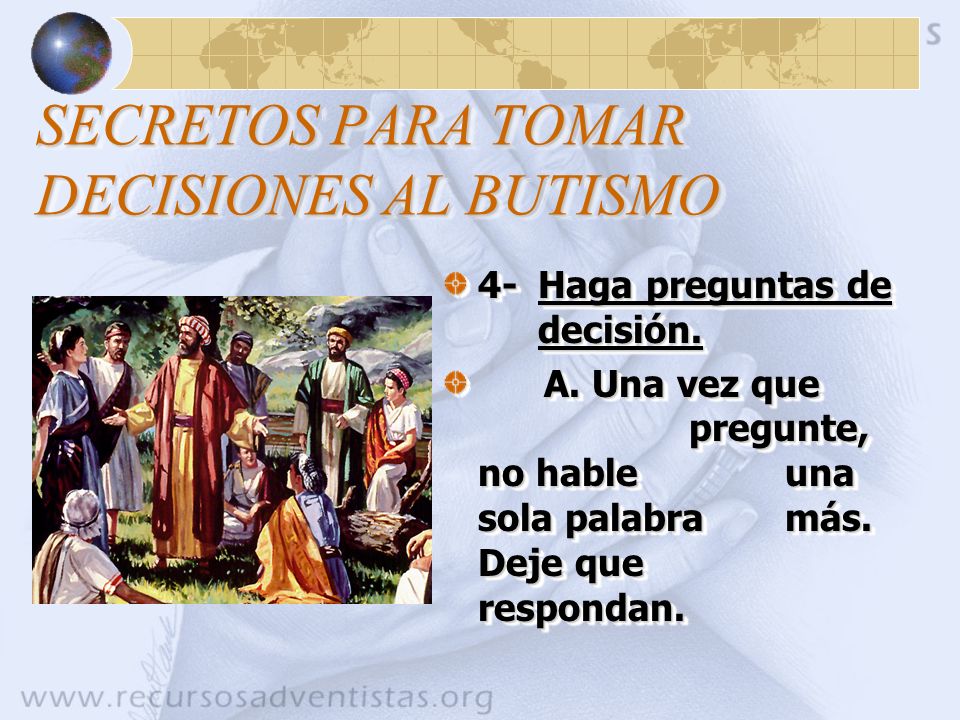 SECRETOS PARA TOMAR DECISIONES AL BUTISMO

4- Haga preguntas de decisión.

A. Una vez que pregunte, no hable una sola palabra más. Deje que respondan.

www.recursosadventistas.org